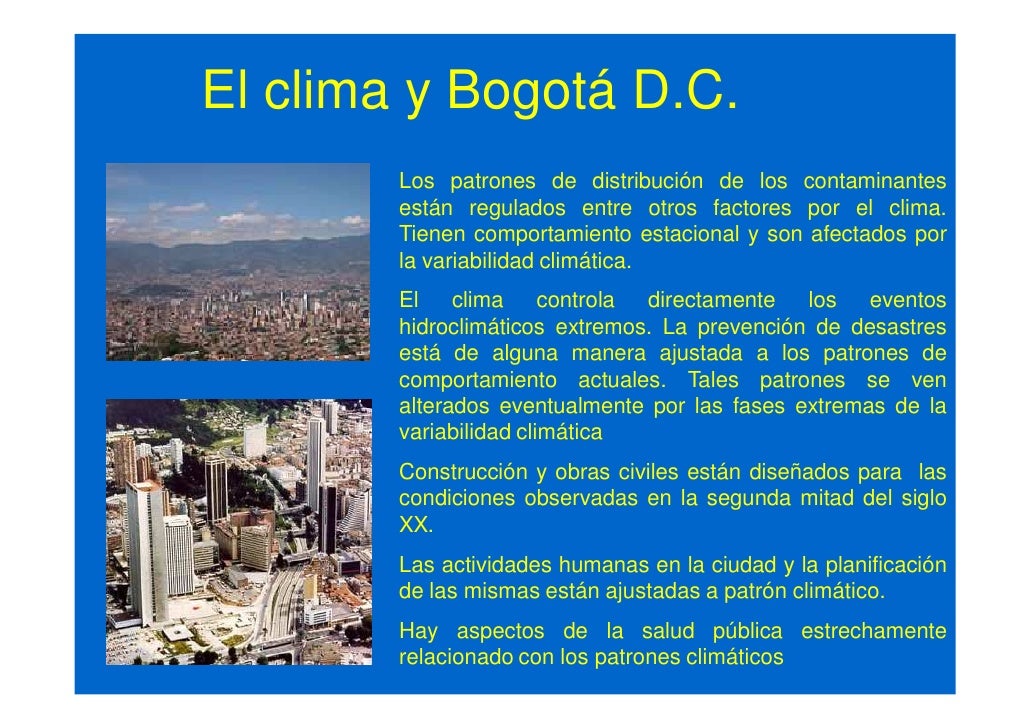 El clima y Bogotá D.C.

Los patrones de distribución de los contaminantes están regulados entre otros factores por el clima. Tienen comportamiento estacional y son afectados por la variabilidad climática.

El clima controla directamente los eventos hidroclimáticos extremos. La prevención de desastres está de alguna manera ajustada a los patrones de comportamiento actuales. Tales patrones se ven alterados eventualmente por las fases extremas de la variabilidad climática

Construcción y obras civiles están diseñados para las condiciones observadas en la segunda mitad del siglo XX.

Las actividades humanas en la ciudad y la planificación de las mismas están ajustadas a patrón climático.

Hay aspectos de la salud pública estrechamente relacionado con los patrones climáticos